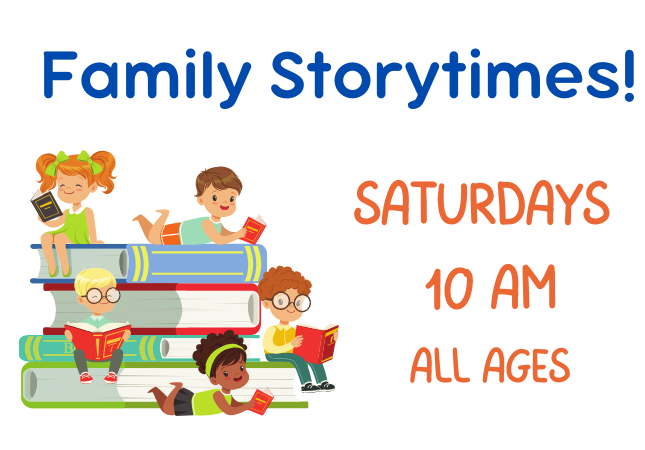 Family Storytimes!

SATURDAYS
10 AM
ALL AGES